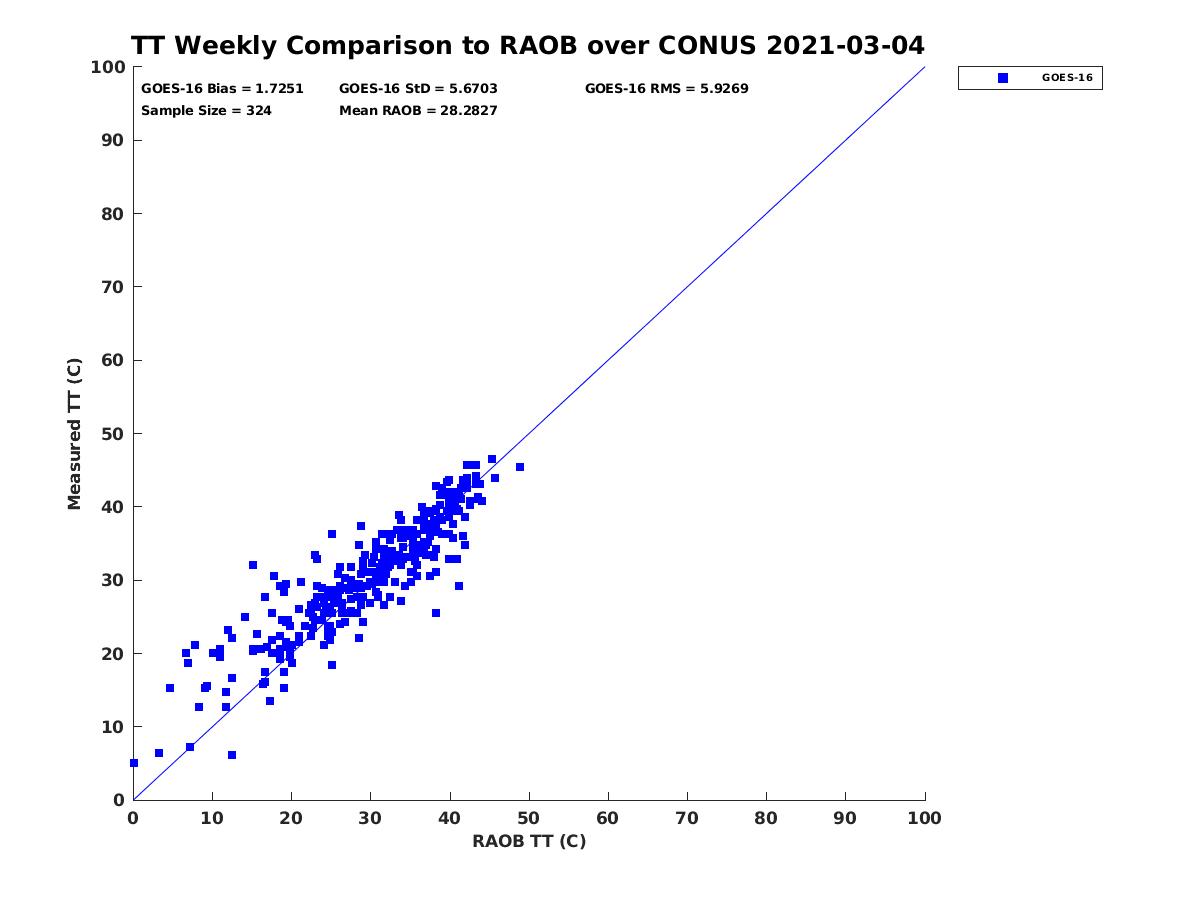 TT Weekly Comparison to RAOB over CONUS 2021-03-04

GOES-16 Bias = 1.7251
GOES-16 StD = 5.6703
GOES-16 RMS = 5.9269
Sample Size = 324
Mean RAOB = 28.2827

GOES-16

Measured TT (C)

100
90
80
70
60
50
40
30
20
10
0

0
10
20
30
40
50
60
70
80
90
100

RAOB TT (C)